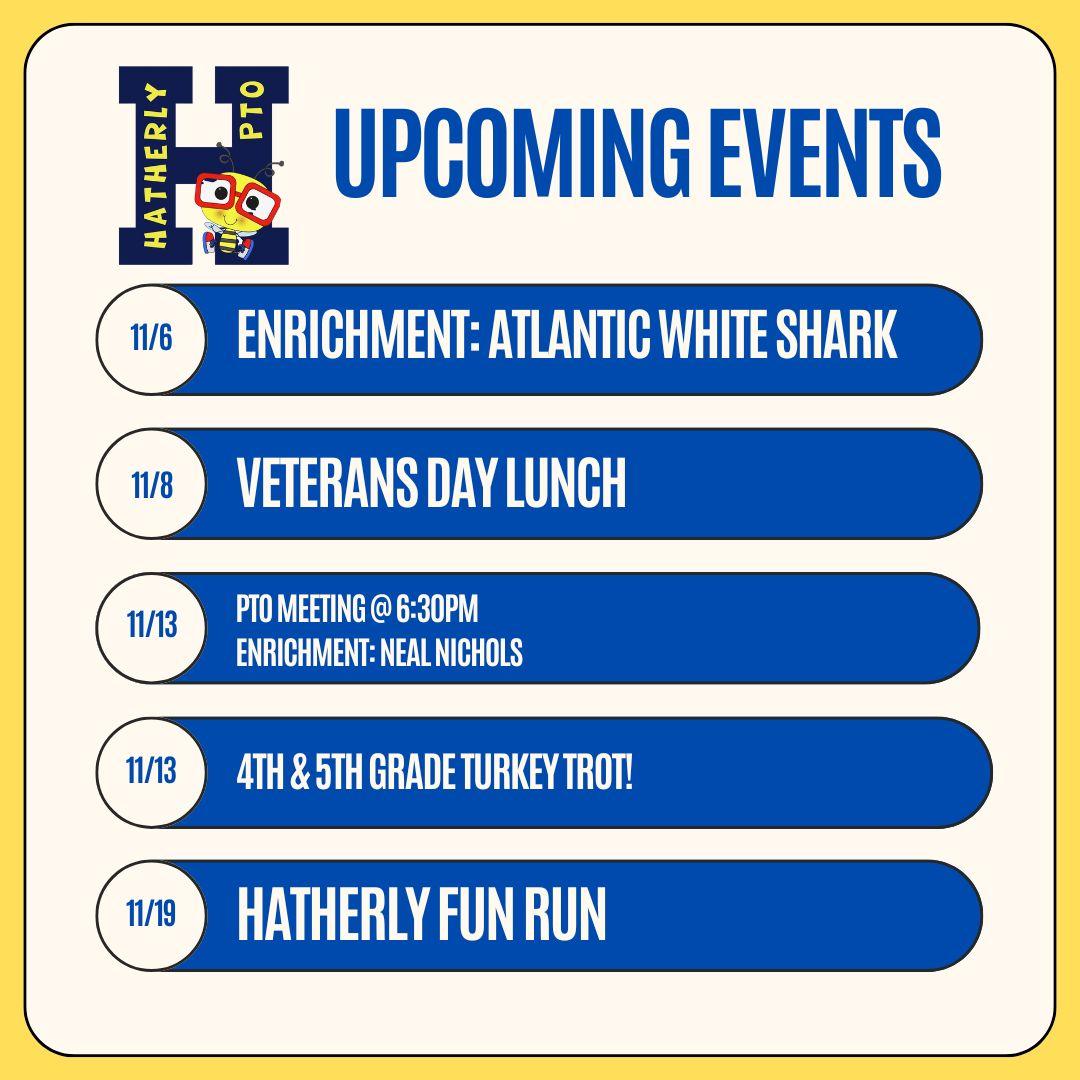 HATHERLY PTO

UPCOMING EVENTS

11/6 ENRICHMENT: ATLANTIC WHITE SHARK

11/8 VETERANS DAY LUNCH

11/13 PTO MEETING @ 6:30PM
ENRICHMENT: NEAL NICHOLS

11/13 4TH & 5TH GRADE TURKEY TROT!

11/19 HATHERLY FUN RUN